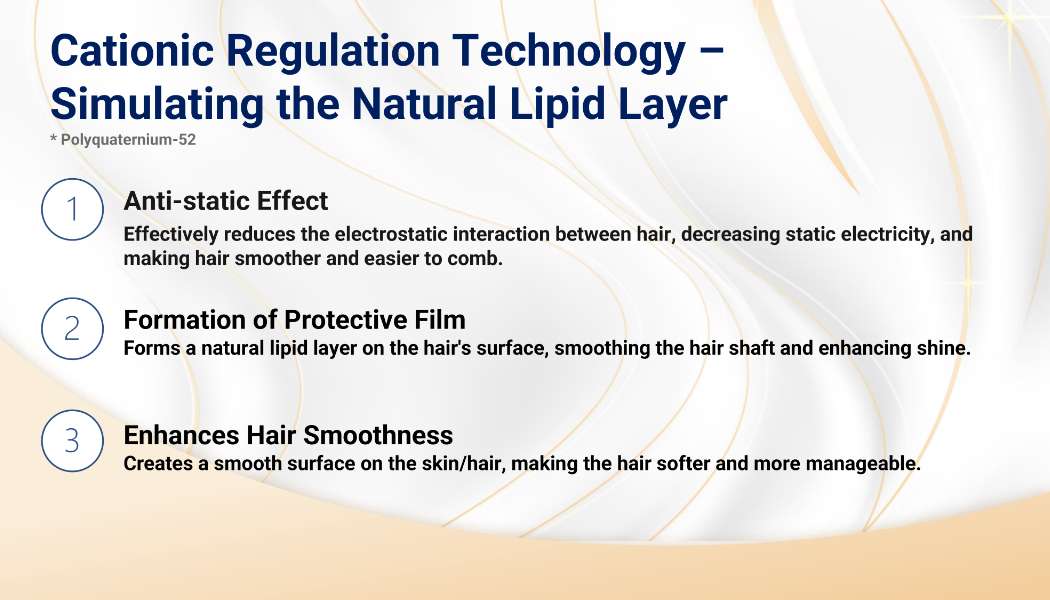 Cationic Regulation Technology – Simulating the Natural Lipid Layer

* Polyquaternium-52

1

Anti-static Effect

Effectively reduces the electrostatic interaction between hair, decreasing static electricity, and making hair smoother and easier to comb.

2

Formation of Protective Film

Forms a natural lipid layer on the hair's surface, smoothing the hair shaft and enhancing shine.

3

Enhances Hair Smoothness

Creates a smooth surface on the skin/hair, making the hair softer and more manageable.